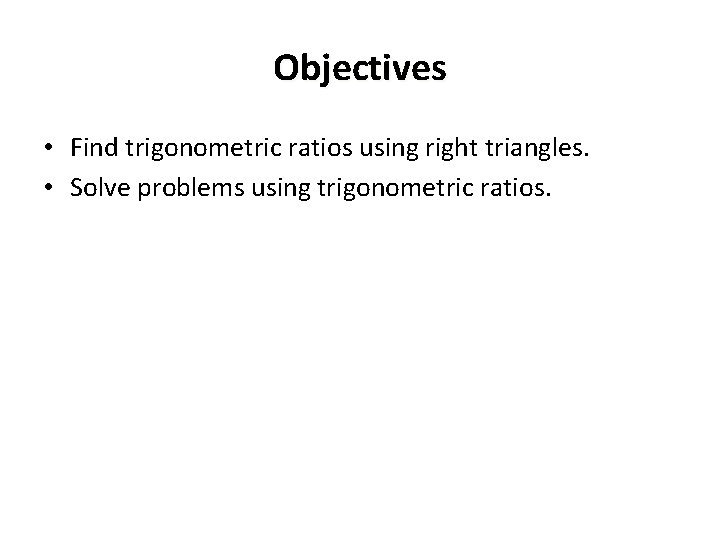 Objectives

• Find trigonometric ratios using right triangles.
• Solve problems using trigonometric ratios.